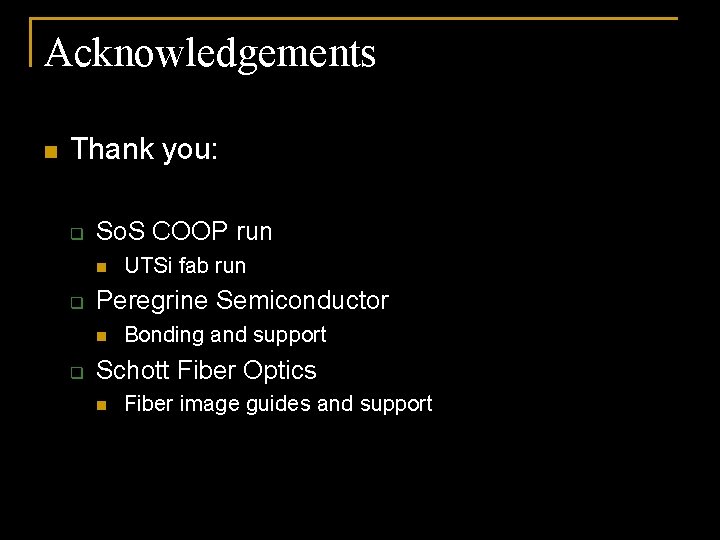 Acknowledgements

Thank you:

SoS COOP run

UTSi fab run

Peregrine Semiconductor

Bonding and support

Schott Fiber Optics

Fiber image guides and support